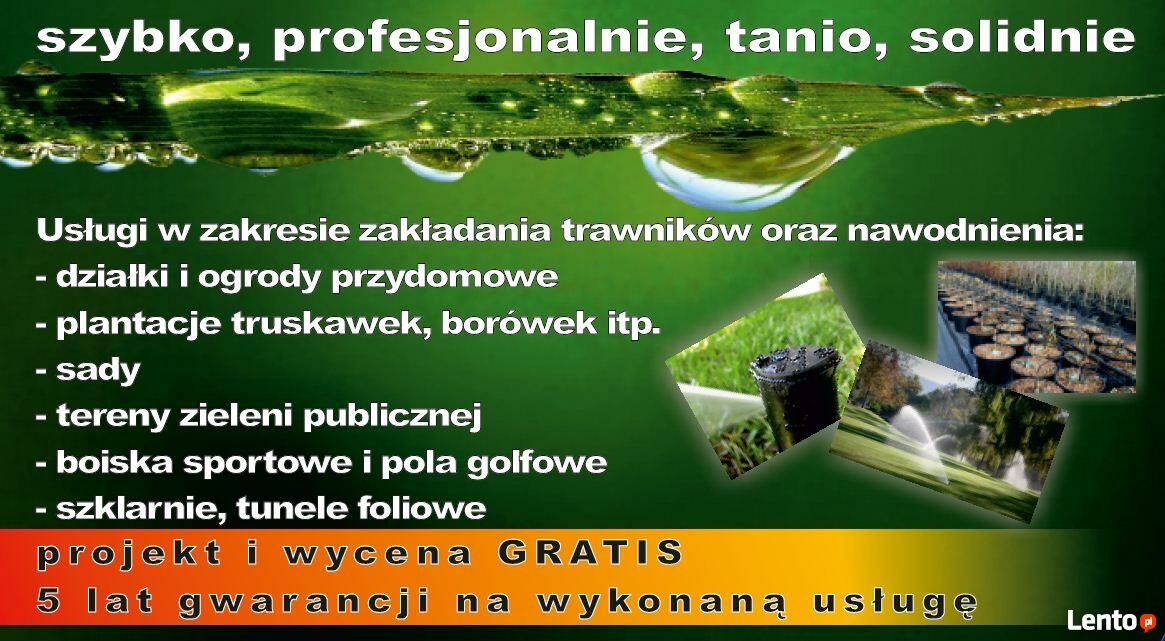 szybko, profesjonalnie, tanio, solidnie

Usługi w zakresie zakładania trawników oraz nawodnienia:
- działki i ogrody przydomowe
- plantacje truskawek, borówek itp.
- sady
- tereny zieleni publicznej
- boiska sportowe i pola golfowe
- szklarnie, tunele foliowe

projekt i wycena GRATIS
5 lat gwarancji na wykonaną usługę

Lento.pl